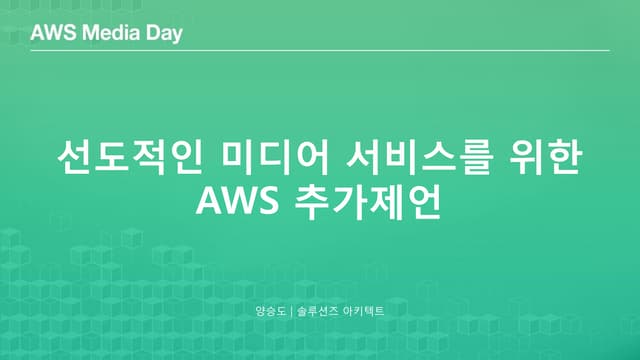 AWS Media Day

선도적인 미디어 서비스를 위한
AWS 추가제언

양승도 | 솔루션즈 아키텍트